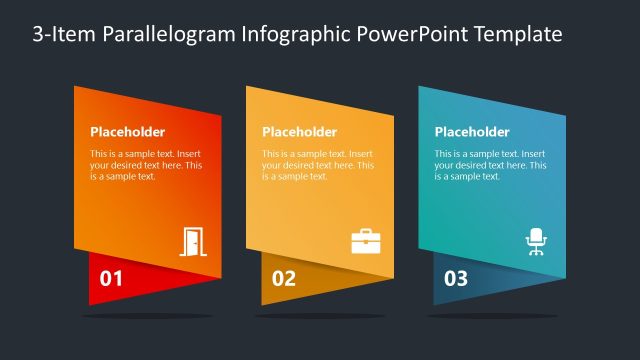 3-Item Parallelogram Infographic PowerPoint Template

Placeholder

This is a sample text. Insert your desired text here. This is a sample text.

01

Placeholder

This is a sample text. Insert your desired text here. This is a sample text.

02

Placeholder

This is a sample text. Insert your desired text here. This is a sample text.

03